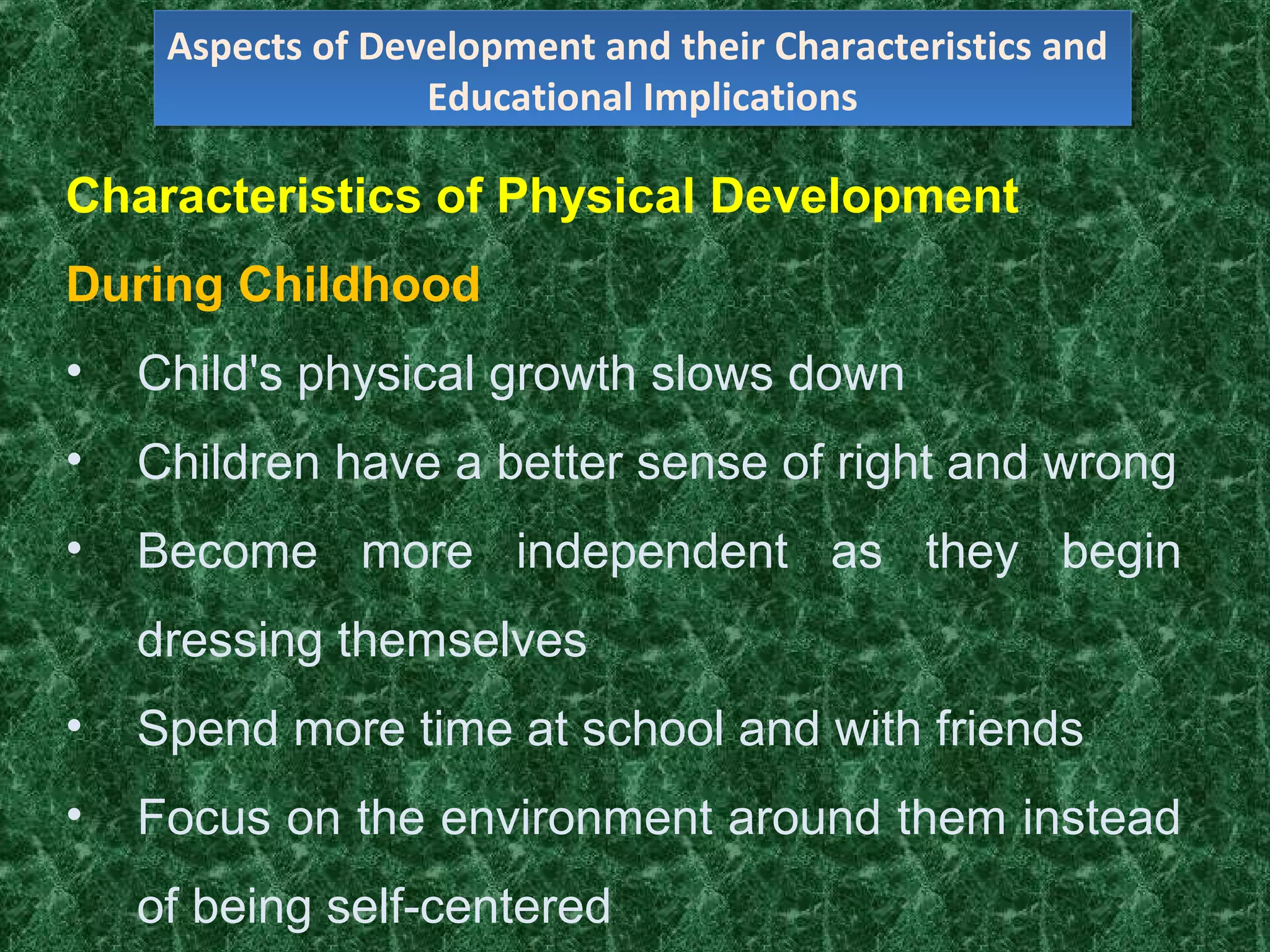 Aspects of Development and their Characteristics and Educational Implications

Characteristics of Physical Development

During Childhood

• Child's physical growth slows down

• Children have a better sense of right and wrong

• Become more independent as they begin dressing themselves

• Spend more time at school and with friends

• Focus on the environment around them instead of being self-centered